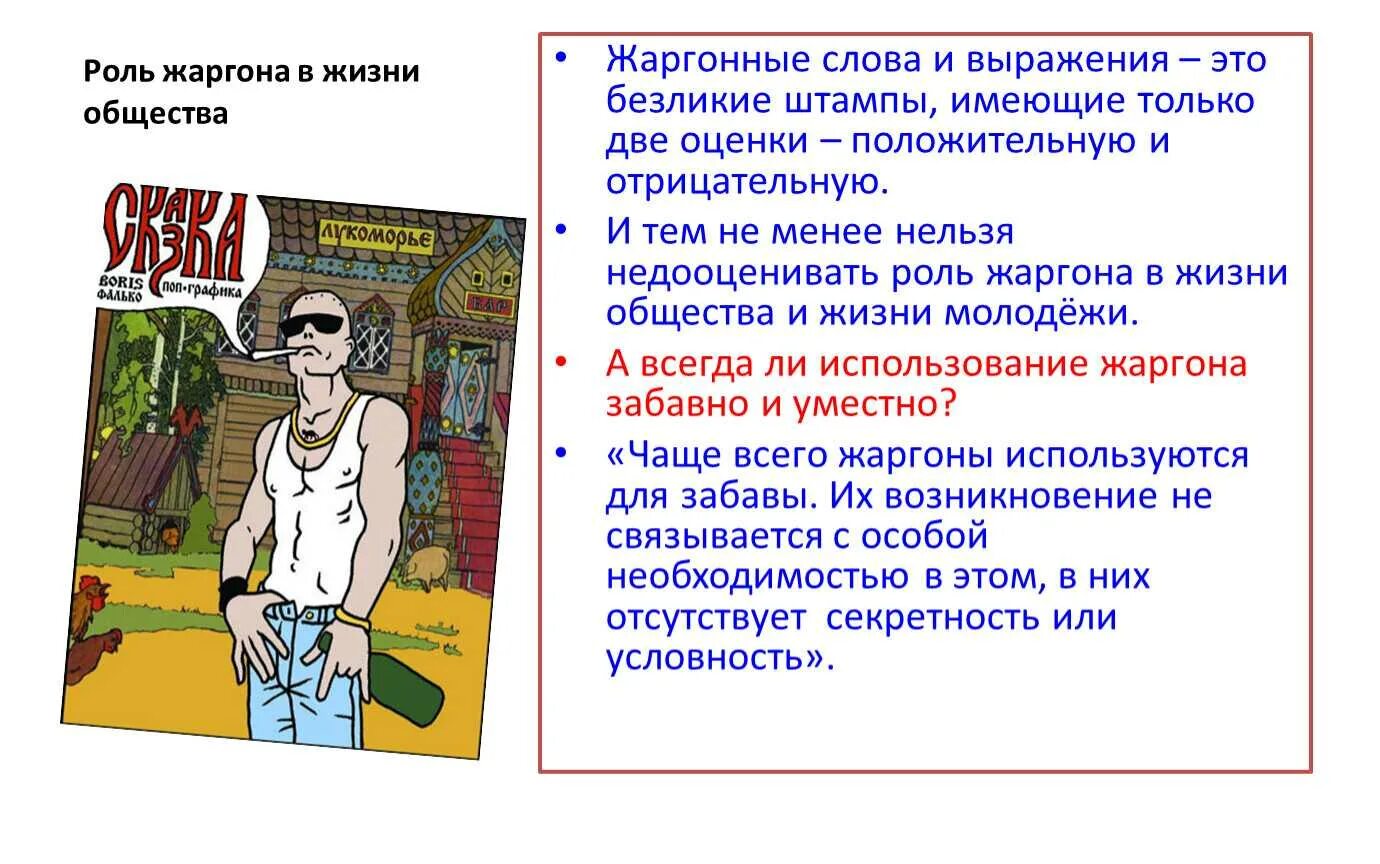 Роль жаргона в жизни общества

СКАЗКА
BORIS ФАЛЬКО
поп-графика
ЛУКОМОРЬЕ
БАР

• Жаргонные слова и выражения – это безликие штампы, имеющие только две оценки – положительную и отрицательную.

• И тем не менее нельзя недооценивать роль жаргона в жизни общества и жизни молодёжи.

• А всегда ли использование жаргона забавно и уместно?

• «Чаще всего жаргоны используются для забавы. Их возникновение не связывается с особой необходимостью в этом, в них отсутствует секретность или условность».